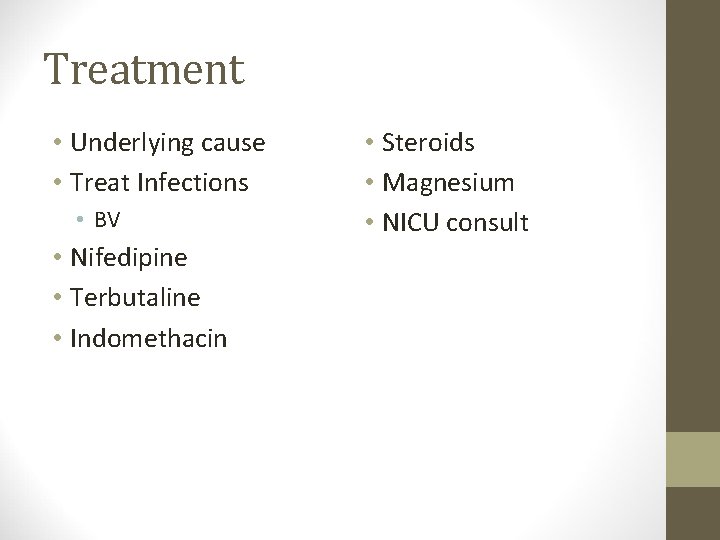 Treatment

• Underlying cause
• Treat Infections
  • BV
• Nifedipine
• Terbutaline
• Indomethacin

• Steroids
• Magnesium
• NICU consult